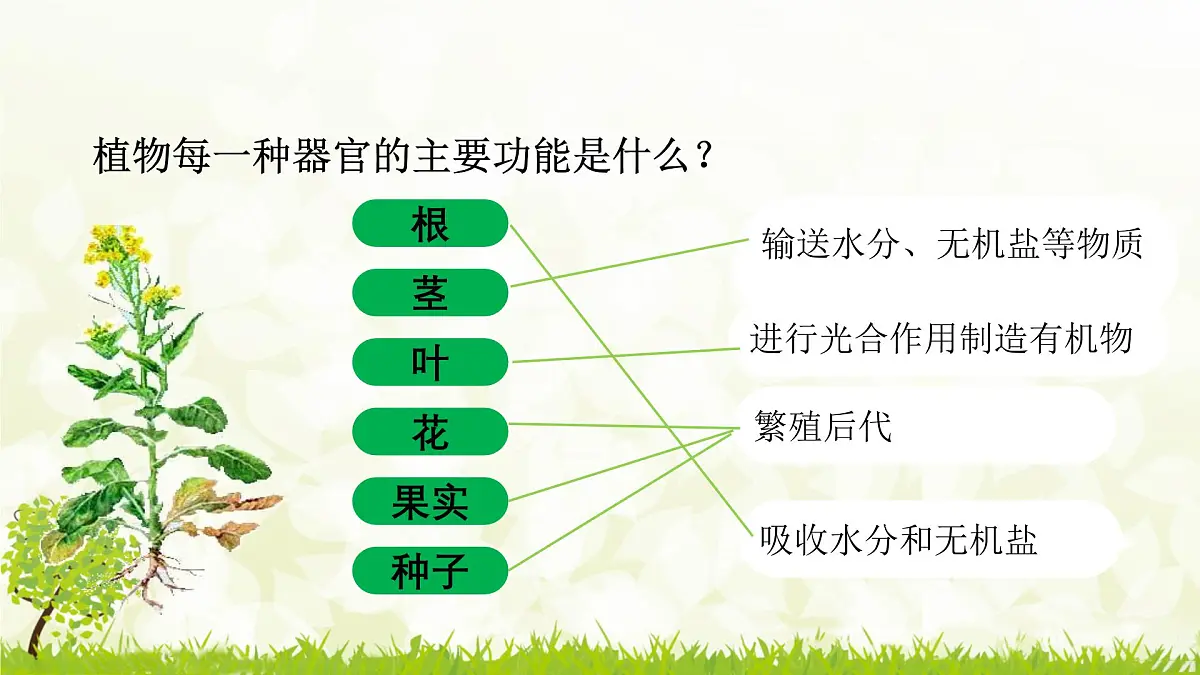 植物每一种器官的主要功能是什么？

根

茎

叶

花

果实

种子

输送水分、无机盐等物质

进行光合作用制造有机物

繁殖后代

吸收水分和无机盐